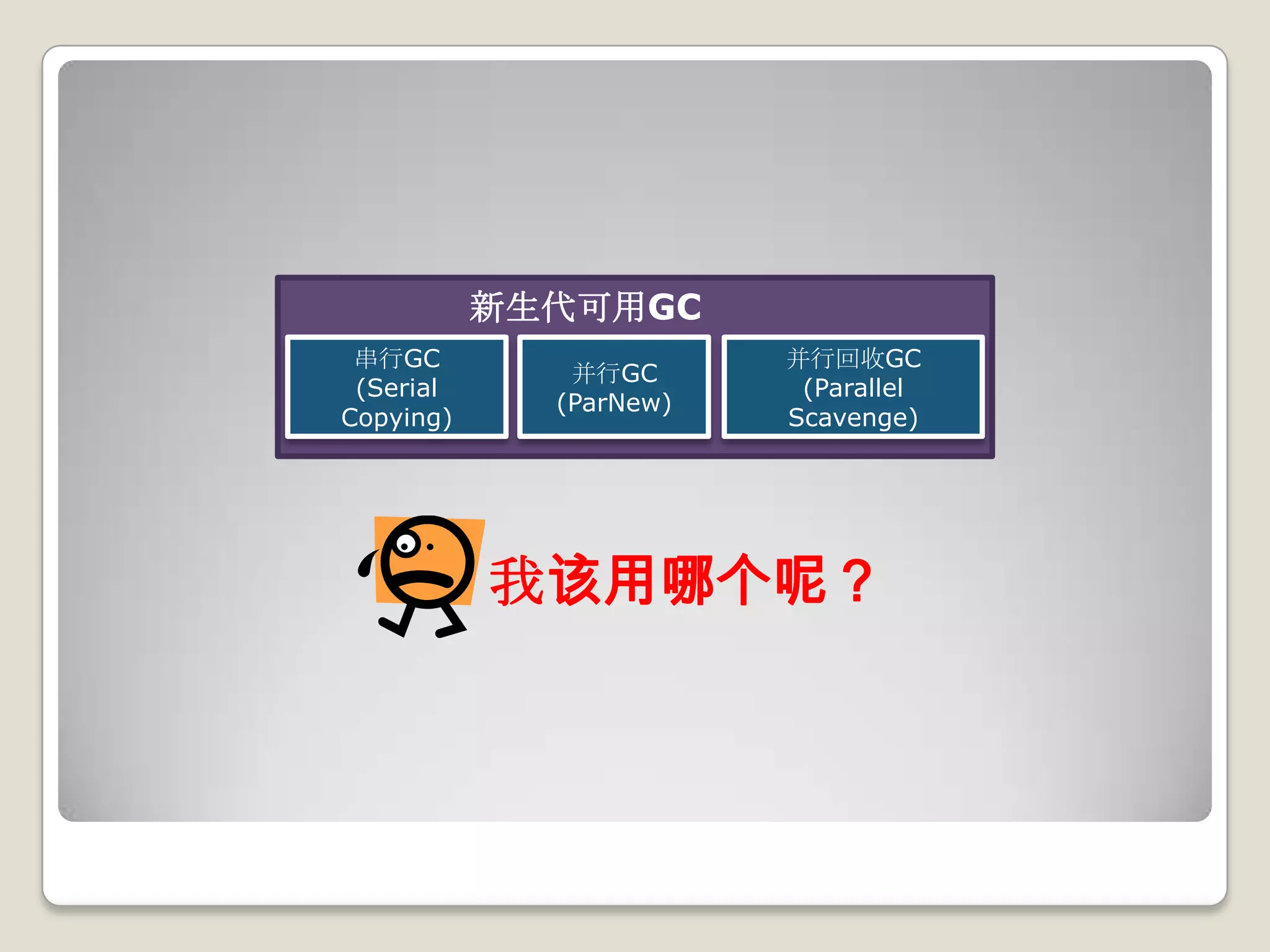 新生代可用GC

串行GC (Serial Copying)

并行GC (ParNew)

并行回收GC (Parallel Scavenge)

我该用哪个呢？